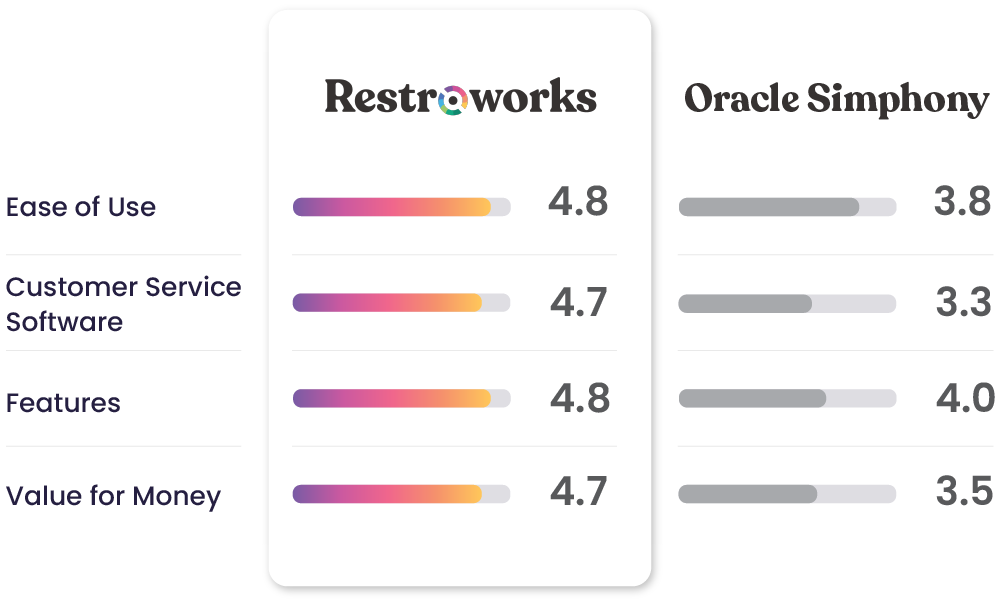 | | Restroworks | Oracle Simphony |
|---|---|---|
| Ease of Use | 4.8 | 3.8 |
| Customer Service Software | 4.7 | 3.3 |
| Features | 4.8 | 4.0 |
| Value for Money | 4.7 | 3.5 |